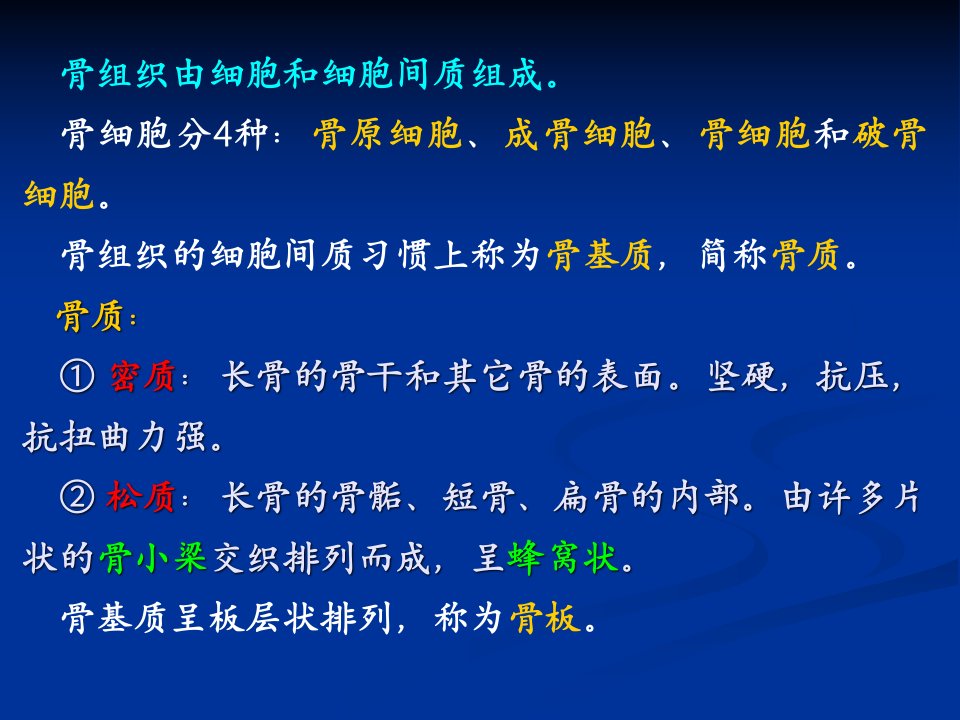 骨组织由细胞和细胞间质组成。

骨细胞分4种：骨原细胞、成骨细胞、骨细胞和破骨细胞。

骨组织的细胞间质习惯上称为骨基质，简称骨质。

骨质：

① 密质：长骨的骨干和其它骨的表面。坚硬，抗压，抗扭曲力强。

② 松质：长骨的骨骺、短骨、扁骨的内部。由许多片状的骨小梁交织排列而成，呈蜂窝状。

骨基质呈板层状排列，称为骨板。